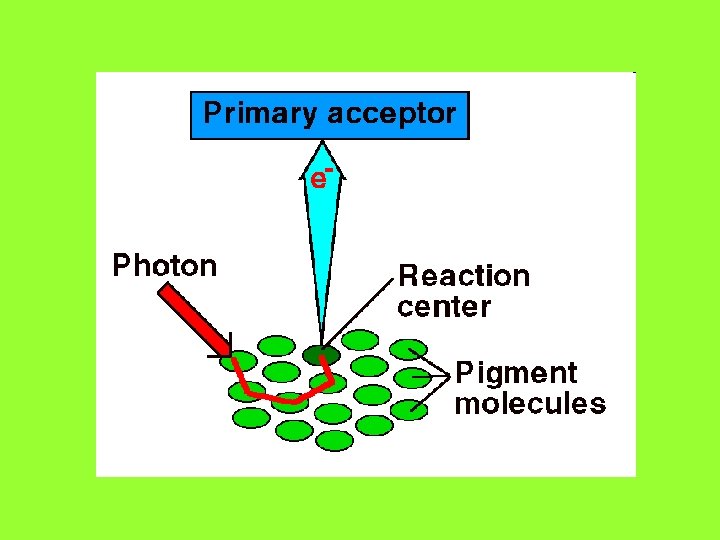 Primary acceptor

$e^-$

Photon

Reaction center

Pigment molecules